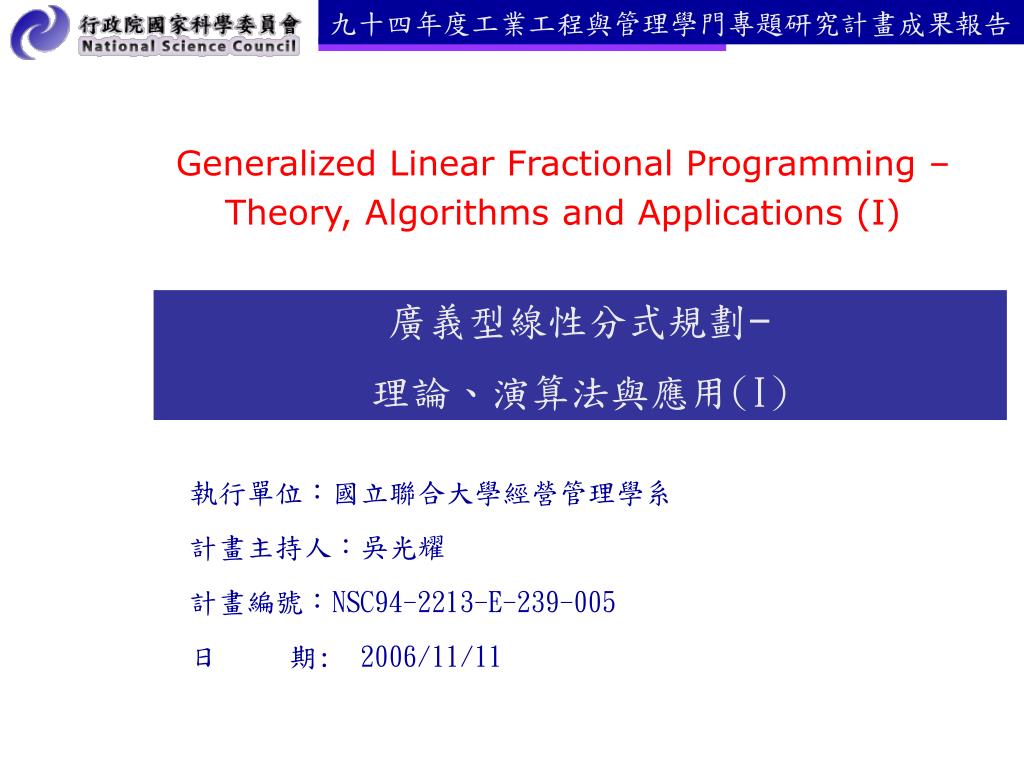 行政院國家科學委員會
National Science Council

九十四年度工業工程與管理學門專題研究計畫成果報告

Generalized Linear Fractional Programming – Theory, Algorithms and Applications (I)

廣義型線性分式規劃-

理論、演算法與應用(I)

執行單位：國立聯合大學經營管理學系

計畫主持人：吳光耀

計畫編號：NSC94-2213-E-239-005

日　　期:　2006/11/11